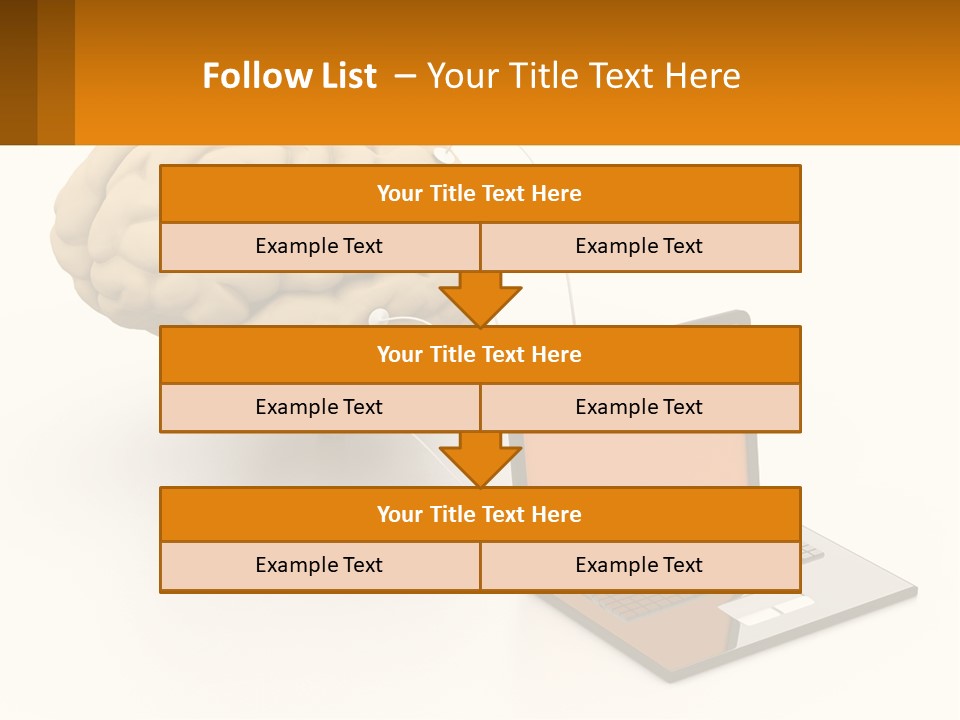 Follow List – Your Title Text Here

Your Title Text Here

Example Text

Example Text

Your Title Text Here

Example Text

Example Text

Your Title Text Here

Example Text

Example Text